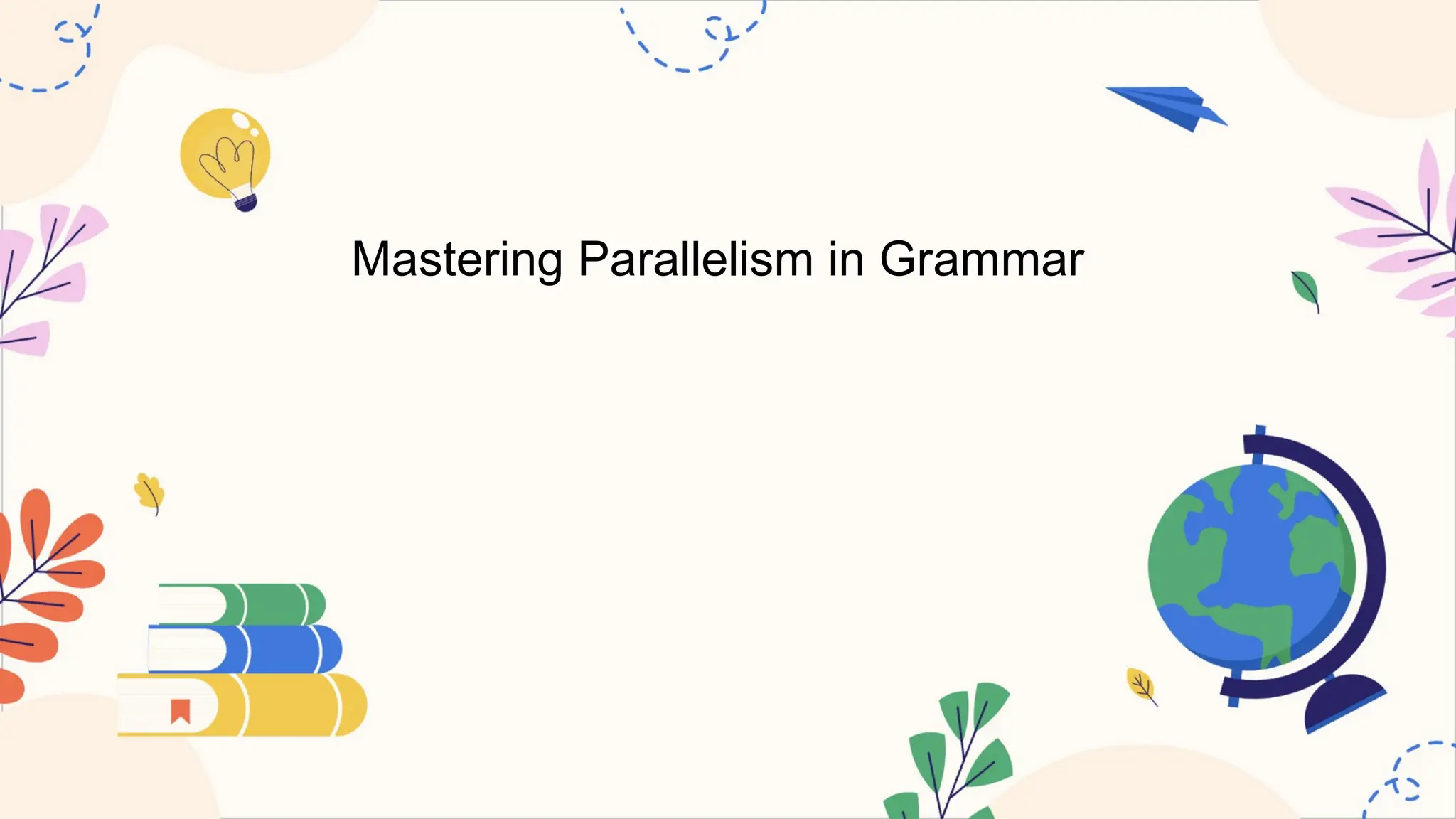 Mastering Parallelism in Grammar